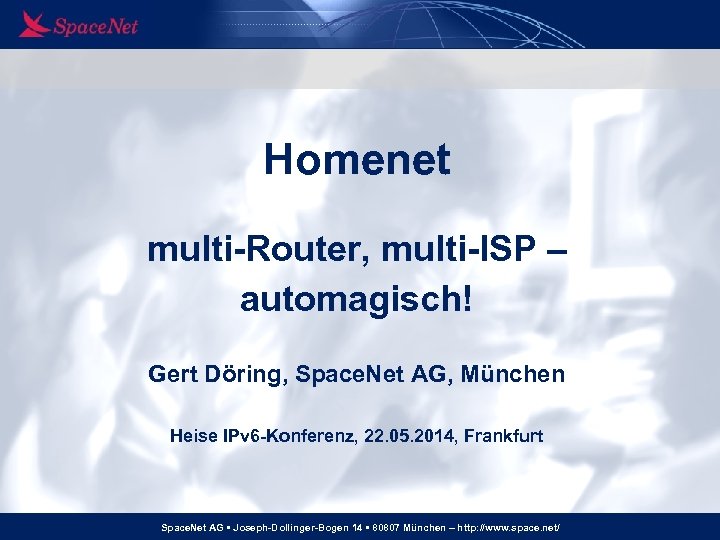 SpaceNet

Homenet

multi-Router, multi-ISP – automagisch!

Gert Döring, SpaceNet AG, München

Heise IPv6-Konferenz, 22.05.2014, Frankfurt

SpaceNet AG ▪ Joseph-Dollinger-Bogen 14 ▪ 80807 München – http://www.space.net/